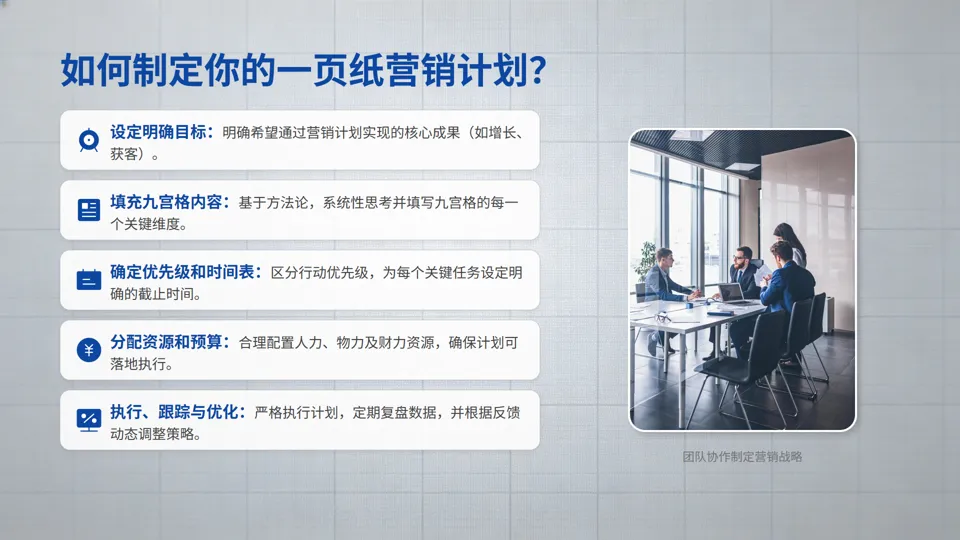 如何制定你的一页纸营销计划?

设定明确目标：明确希望通过营销计划实现的核心成果（如增长、获客）。

填充九宫格内容：基于方法论，系统性思考并填写九宫格的每一个关键维度。

确定优先级和时间表：区分行动优先级，为每个关键任务设定明确的截止时间。

分配资源和预算：合理配置人力、物力及财力资源，确保计划可落地执行。

执行、跟踪与优化：严格执行计划，定期复盘数据，并根据反馈动态调整策略。

团队协作制定营销战略